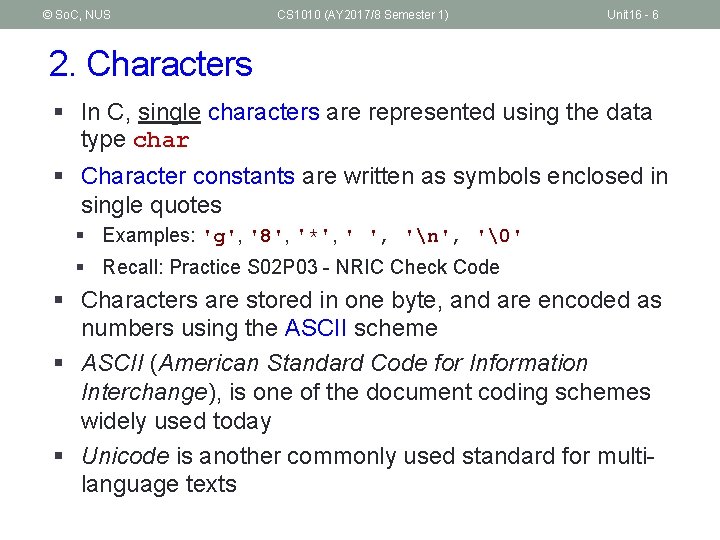 © SoC, NUS CS1010 (AY2017/8 Semester 1) Unit16 - 6

2. Characters

▪ In C, single characters are represented using the data type char

▪ Character constants are written as symbols enclosed in single quotes

▪ Examples: 'g', '8', '*', ' ', '\n', '\0'

▪ Recall: Practice S02P03 - NRIC Check Code

▪ Characters are stored in one byte, and are encoded as numbers using the ASCII scheme

▪ ASCII (American Standard Code for Information Interchange), is one of the document coding schemes widely used today

▪ Unicode is another commonly used standard for multi-language texts